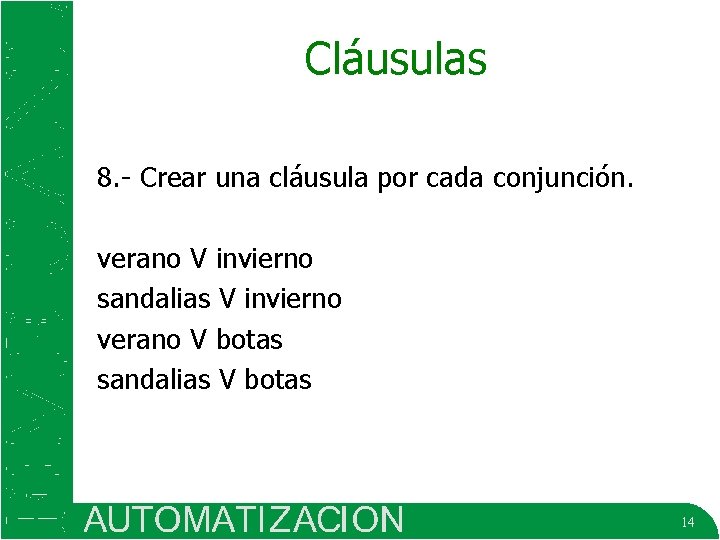 Cláusulas

8.- Crear una cláusula por cada conjunción.

verano V invierno
sandalias V invierno
verano V botas
sandalias V botas

AUTOMATIZACION

14